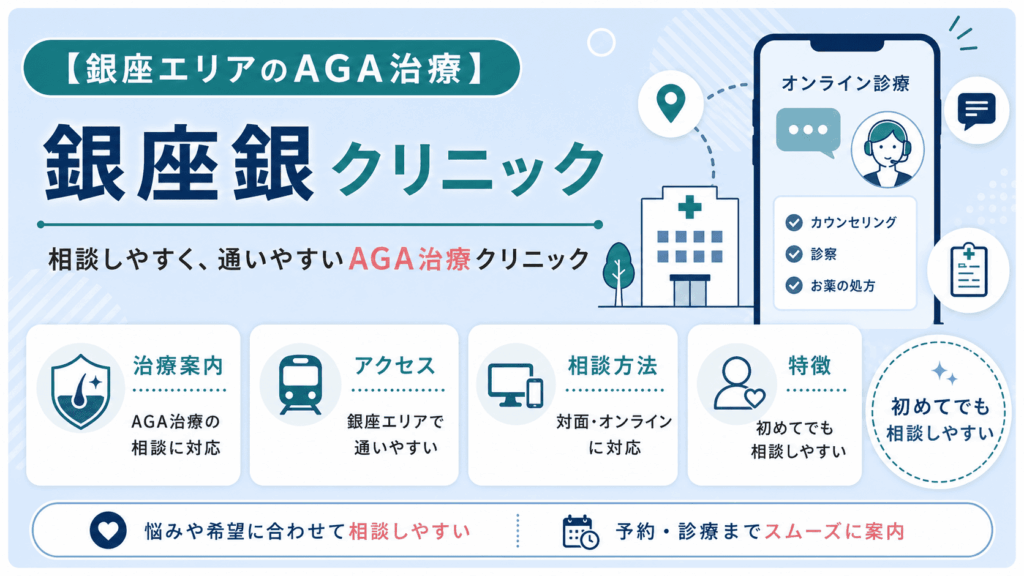 【銀座エリアのAGA治療】

銀座銀クリニック

相談しやすく、通いやすいAGA治療クリニック

オンライン診療

カウンセリング
診察
お薬の処方

治療案内
AGA治療の相談に対応

アクセス
銀座エリアで通いやすい

相談方法
対面・オンラインに対応

特徴
初めてでも相談しやすい

初めてでも相談しやすい

悩みや希望に合わせて相談しやすい

予約・診療までスムーズに案内